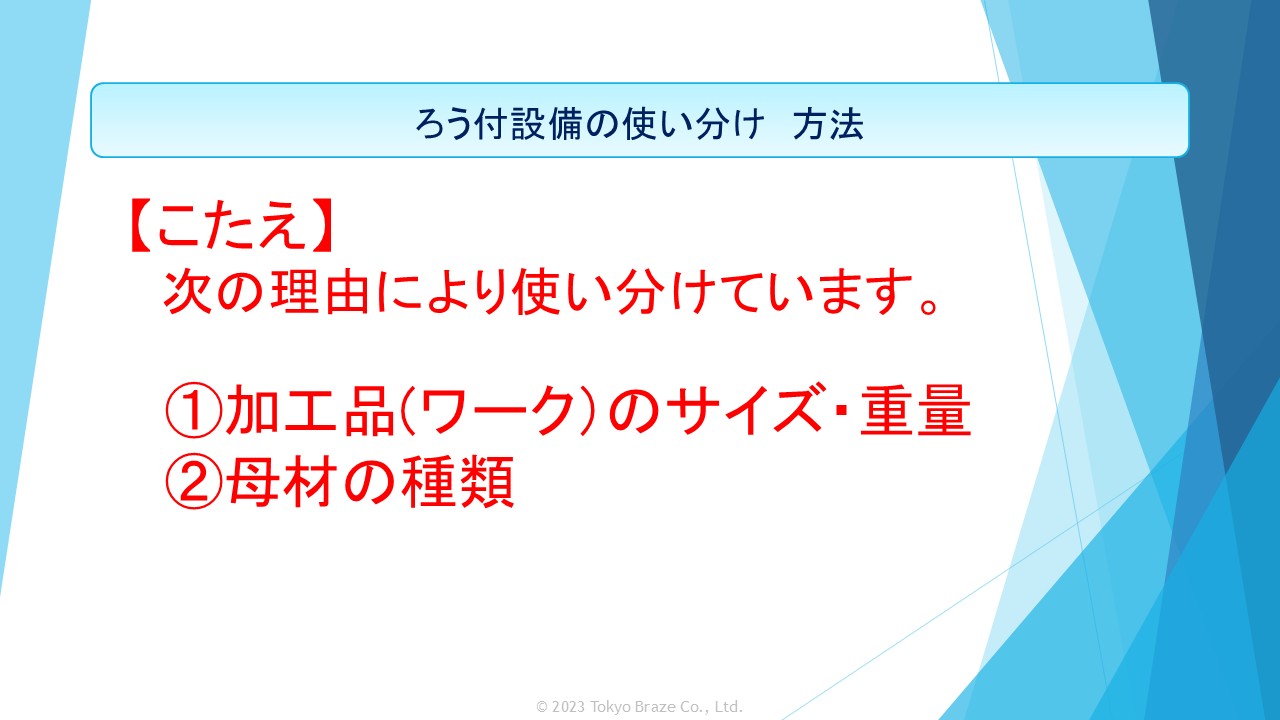 ろう付設備の使い分け　方法

【こたえ】
次の理由により使い分けています。

①加工品(ワーク)のサイズ・重量
②母材の種類

© 2023 Tokyo Braze Co., Ltd.